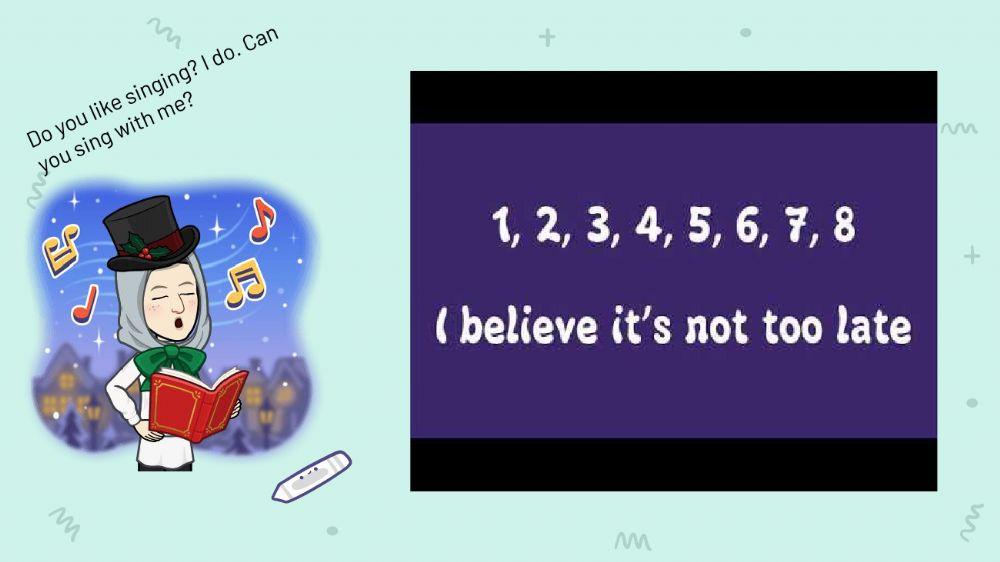 Do you like singing? I do. Can you sing with me?

1, 2, 3, 4, 5, 6, 7, 8

I believe it's not too late